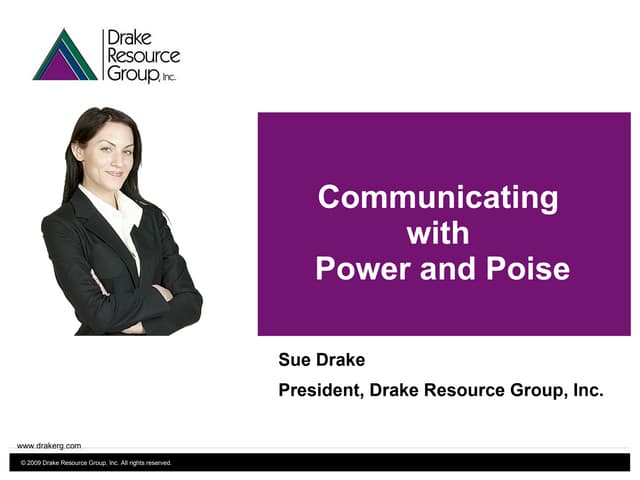 Drake Resource Group, Inc.

Communicating with Power and Poise

Sue Drake

President, Drake Resource Group, Inc.

www.drakerg.com

© 2009 Drake Resource Group, Inc. All rights reserved.